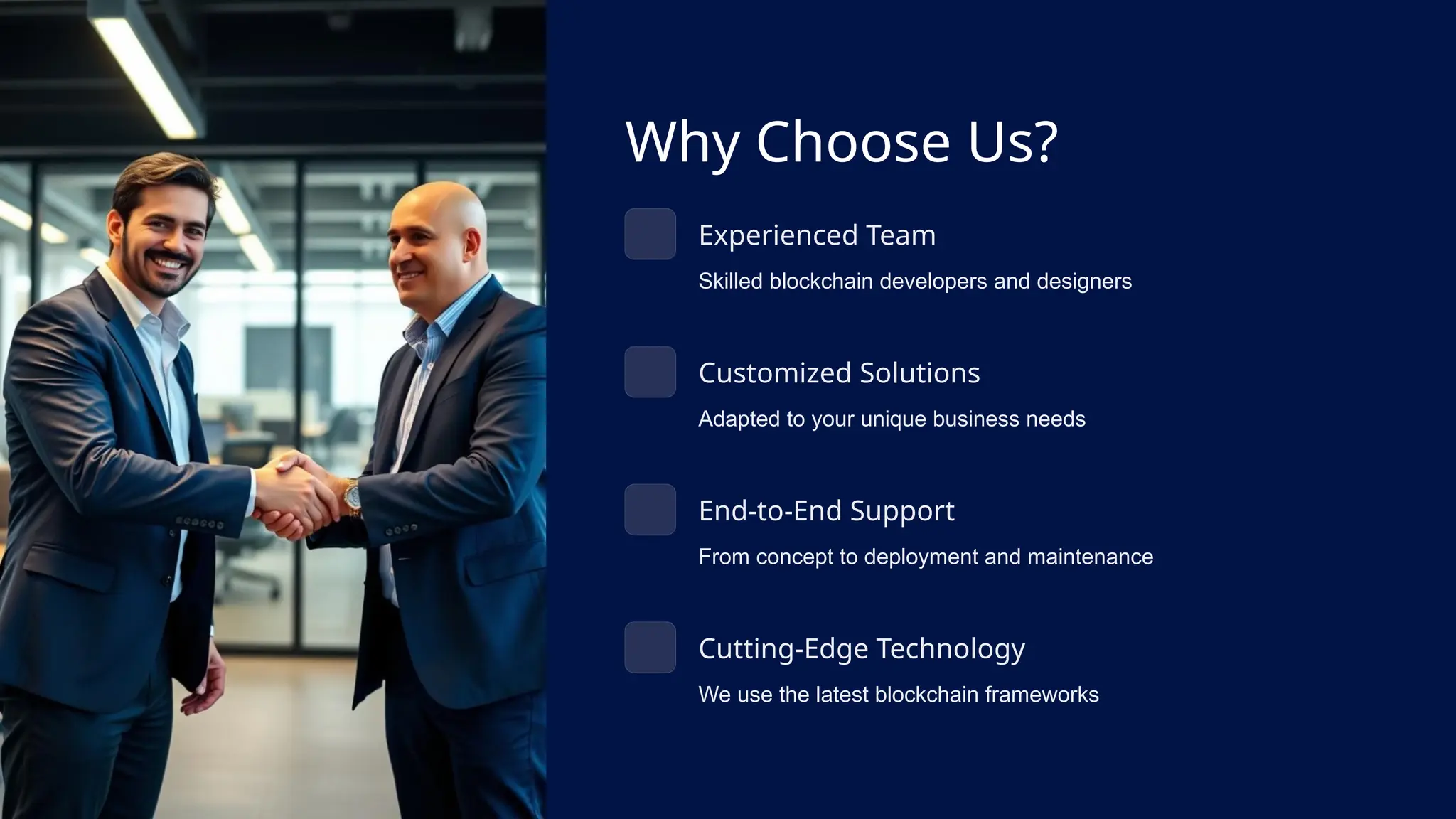 Why Choose Us?

Experienced Team

Skilled blockchain developers and designers

Customized Solutions

Adapted to your unique business needs

End-to-End Support

From concept to deployment and maintenance

Cutting-Edge Technology

We use the latest blockchain frameworks